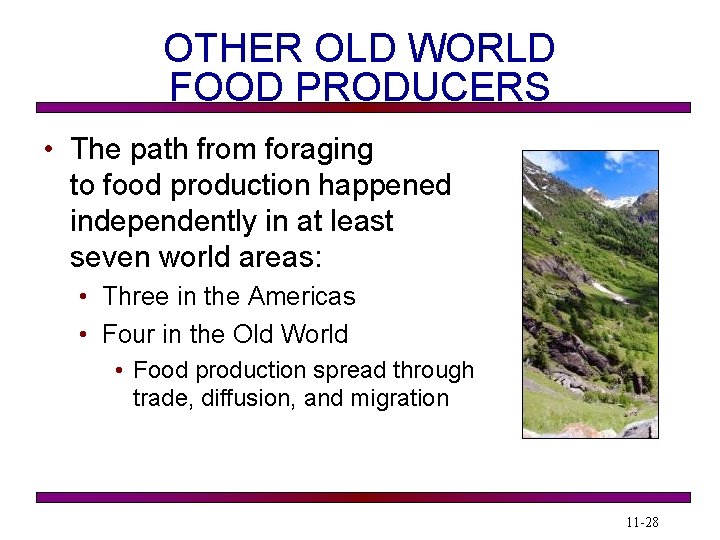 OTHER OLD WORLD FOOD PRODUCERS

• The path from foraging to food production happened independently in at least seven world areas:
  • Three in the Americas
  • Four in the Old World
    • Food production spread through trade, diffusion, and migration

11-28